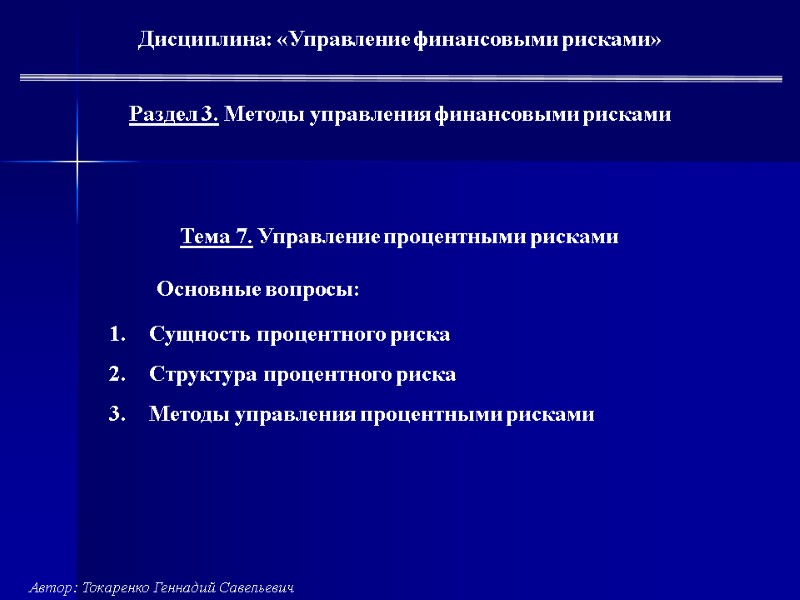 Дисциплина: «Управление финансовыми рисками»

Раздел 3. Методы управления финансовыми рисками

Тема 7. Управление процентными рисками

Основные вопросы:

1. Сущность процентного риска
2. Структура процентного риска
3. Методы управления процентными рисками

Автор: Токаренко Геннадий Савельевич